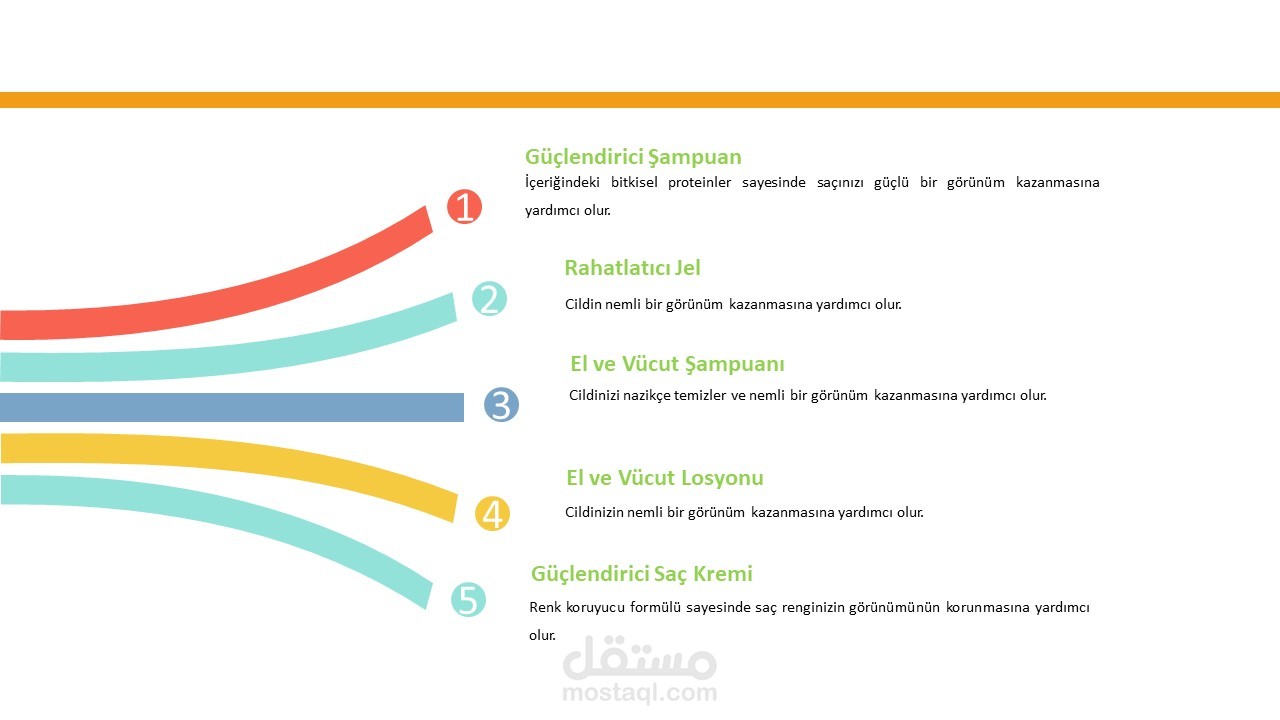 1

Güçlendirici Şampuan

İçeriğindeki bitkisel proteinler sayesinde saçınızı güçlü bir görünüm kazanmasına yardımcı olur.

2

Rahatlatıcı Jel

Cildin nemli bir görünüm kazanmasına yardımcı olur.

3

El ve Vücut Şampuanı

Cildinizi nazikçe temizler ve nemli bir görünüm kazanmasına yardımcı olur.

4

El ve Vücut Losyonu

Cildinizin nemli bir görünüm kazanmasına yardımcı olur.

5

Güçlendirici Saç Kremi

Renk koruyucu formülü sayesinde saç renginizin görünümünün korunmasına yardımcı olur.

مستقل
mostaql.com